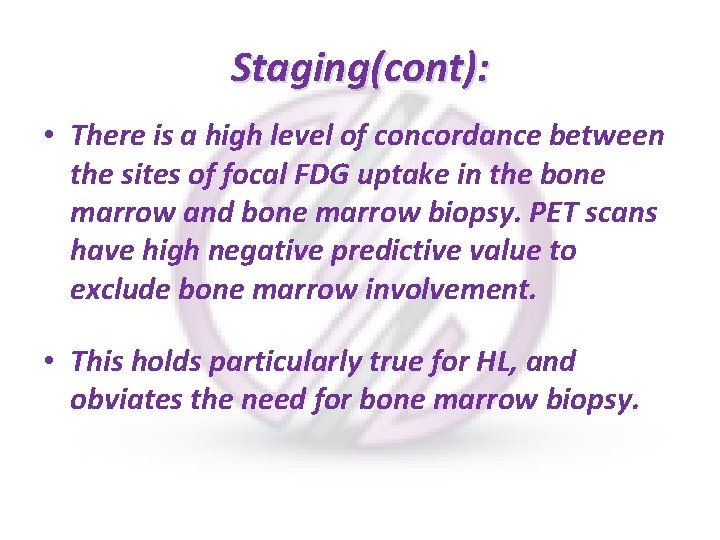 Staging(cont):

• There is a high level of concordance between the sites of focal FDG uptake in the bone marrow and bone marrow biopsy. PET scans have high negative predictive value to exclude bone marrow involvement.

• This holds particularly true for HL, and obviates the need for bone marrow biopsy.